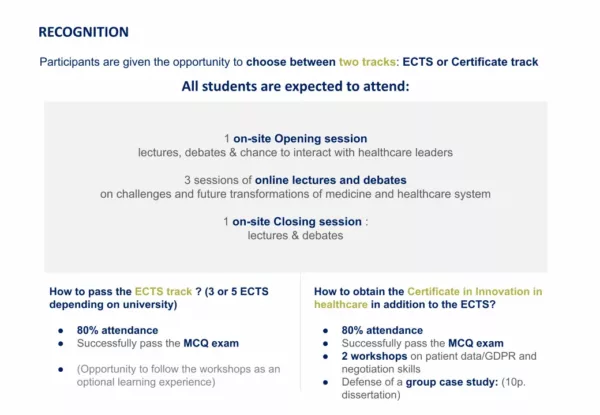 RECOGNITION

Participants are given the opportunity to choose between two tracks: ECTS or Certificate track

All students are expected to attend:

1 on-site Opening session
lectures, debates & chance to interact with healthcare leaders

3 sessions of online lectures and debates
on challenges and future transformations of medicine and healthcare system

1 on-site Closing session :
lectures & debates

How to pass the ECTS track ? (3 or 5 ECTS depending on university)

- 80% attendance
- Successfully pass the MCQ exam

- (Opportunity to follow the workshops as an optional learning experience)

How to obtain the Certificate in Innovation in healthcare in addition to the ECTS?

- 80% attendance
- Successfully pass the MCQ exam
- 2 workshops on patient data/GDPR and negotiation skills
- Defense of a group case study: (10p. dissertation)